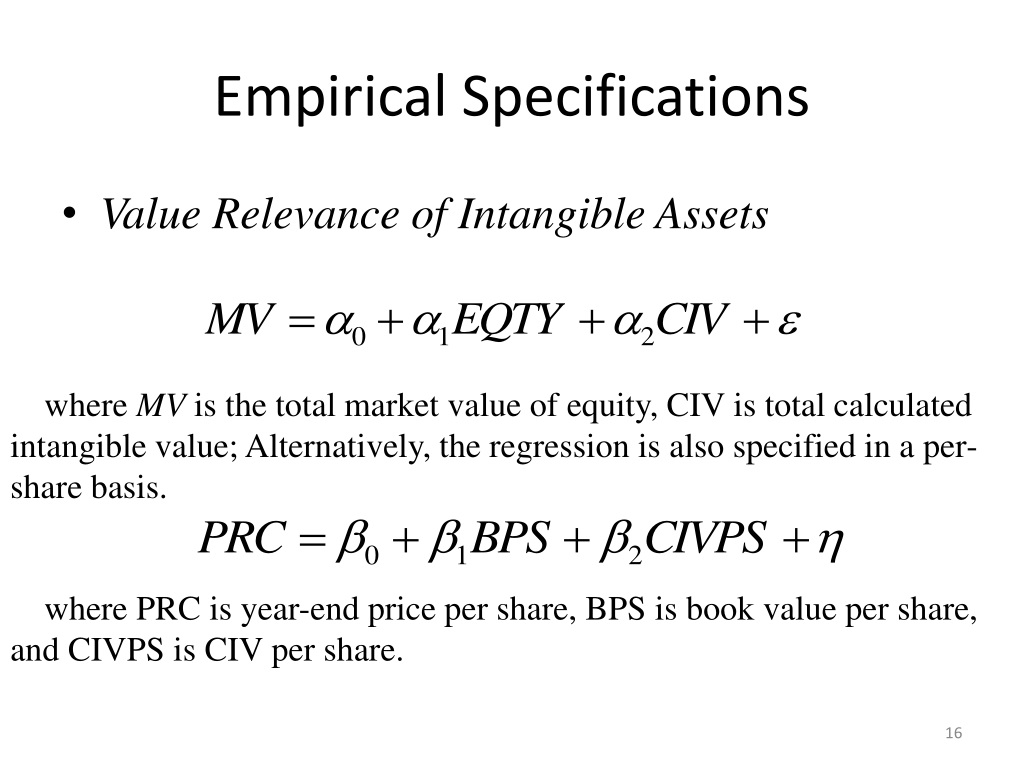 Empirical Specifications

• Value Relevance of Intangible Assets

$MV = \alpha_0 + \alpha_1 EQTY + \alpha_2 CIV + \varepsilon$

where MV is the total market value of equity, CIV is total calculated intangible value; Alternatively, the regression is also specified in a per-share basis.

$PRC = \beta_0 + \beta_1 BPS + \beta_2 CIVPS + \eta$

where PRC is year-end price per share, BPS is book value per share, and CIVPS is CIV per share.

16